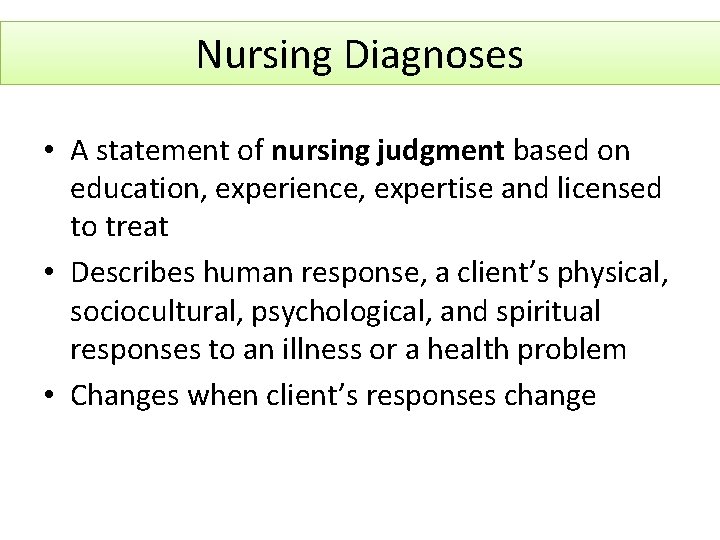 Nursing Diagnoses

• A statement of nursing judgment based on education, experience, expertise and licensed to treat
• Describes human response, a client's physical, sociocultural, psychological, and spiritual responses to an illness or a health problem
• Changes when client's responses change